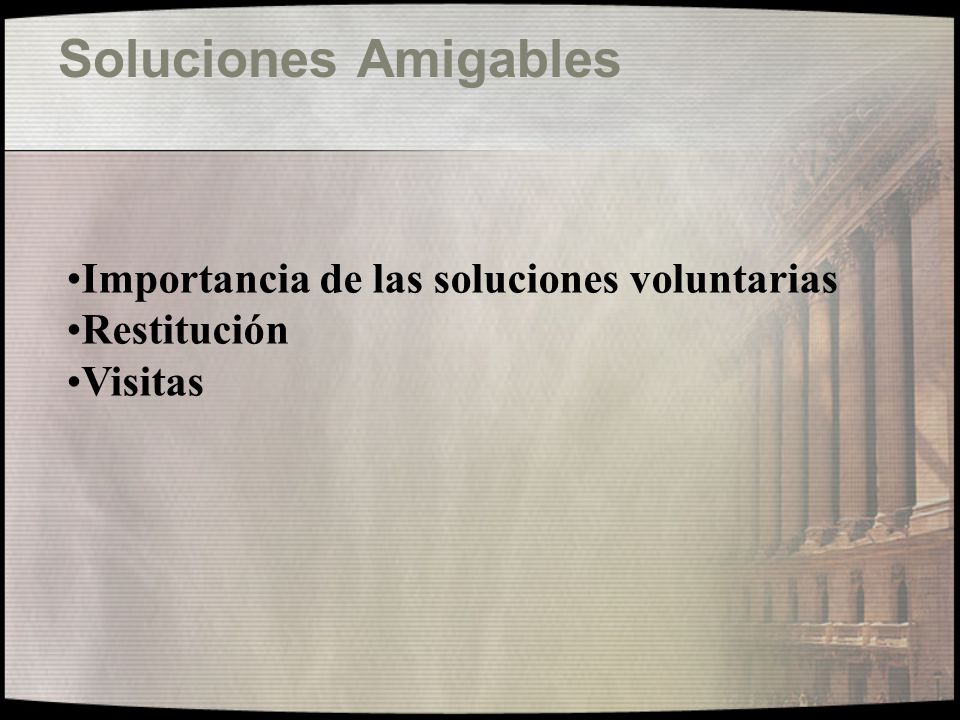 Soluciones Amigables

•Importancia de las soluciones voluntarias
•Restitución
•Visitas